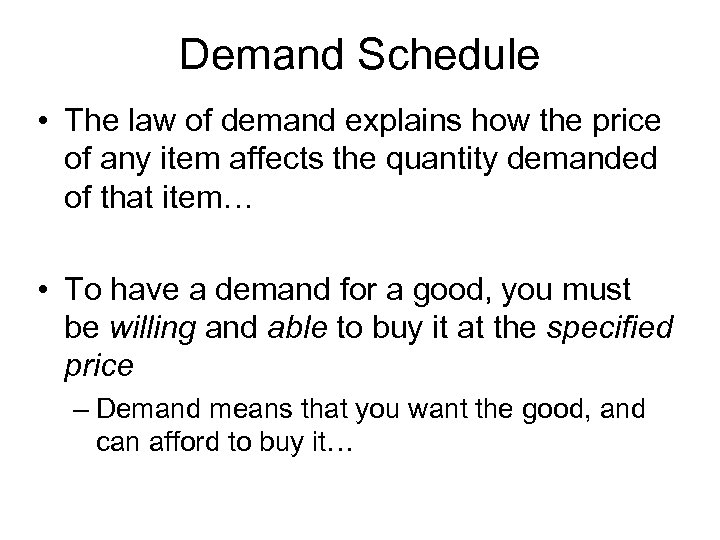 Demand Schedule

• The law of demand explains how the price of any item affects the quantity demanded of that item…

• To have a demand for a good, you must be willing and able to buy it at the specified price

– Demand means that you want the good, and can afford to buy it…